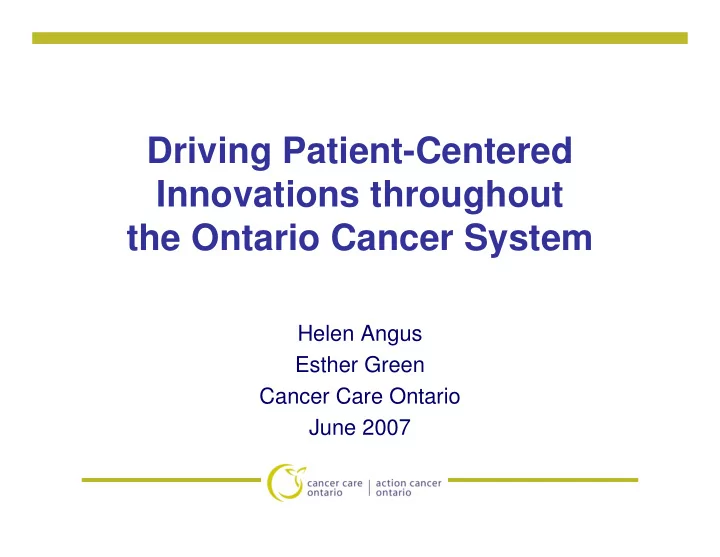 Driving Patient-Centered Innovations throughout the Ontario Cancer System

Helen Angus
Esther Green
Cancer Care Ontario
June 2007

cancer care ontario | action cancer ontario